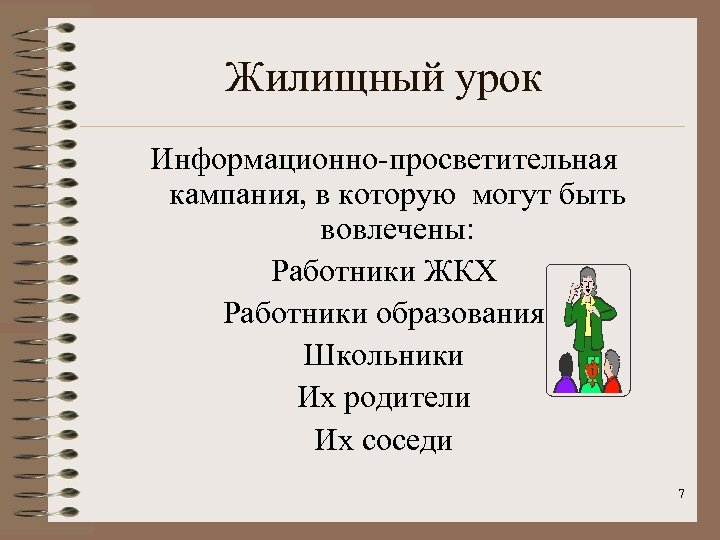 Жилищный урок

Информационно-просветительная кампания, в которую могут быть вовлечены:

Работники ЖКХ

Работники образования

Школьники

Их родители

Их соседи

7